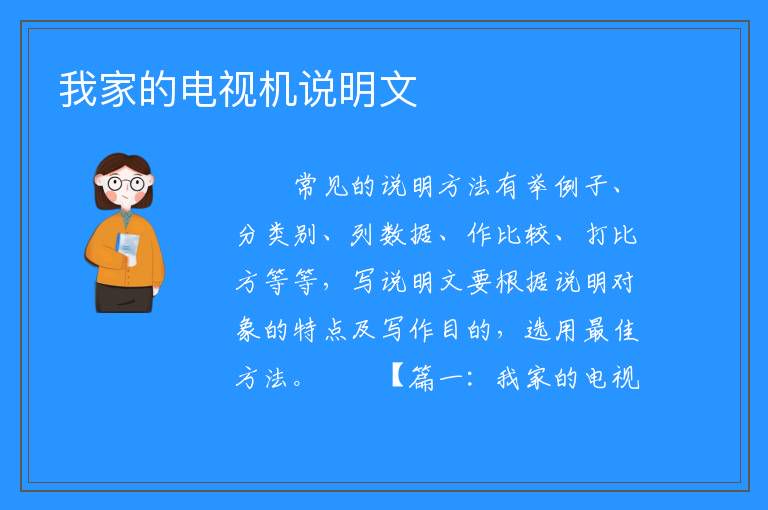 我家的电视机说明文

常见的说明方法有举例子、分类别、列数据、作比较、打比方等等，写说明文要根据说明对象的特点及写作目的，选用最佳方法。 【篇一：我家的电视